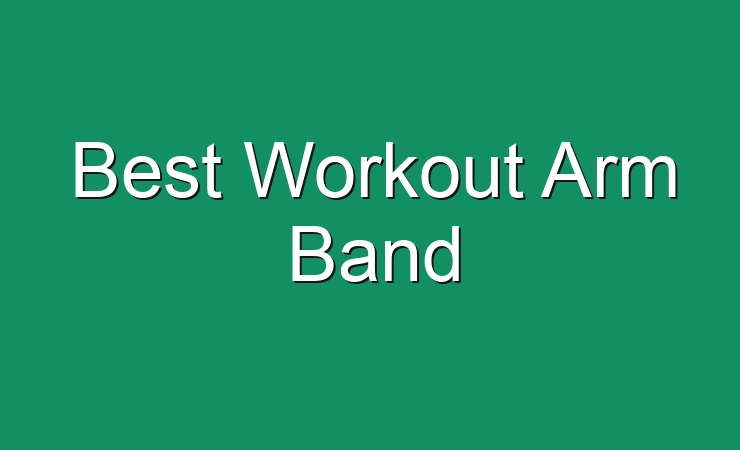 Best Workout Arm Band